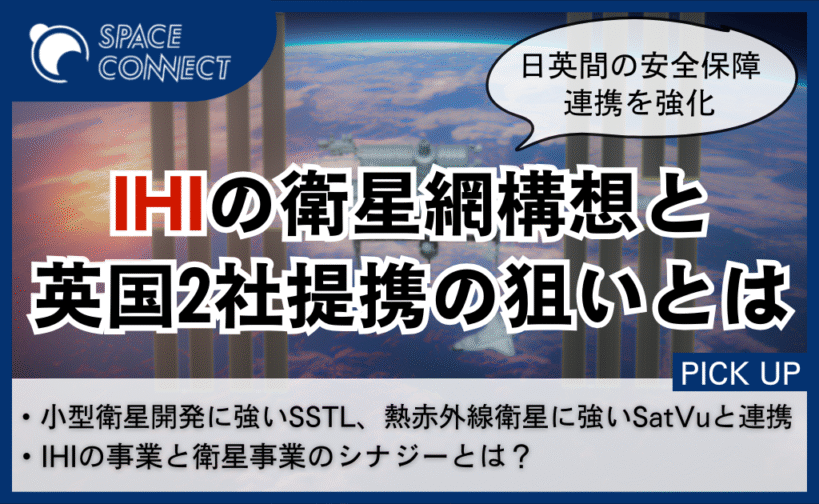 SPACE CONNECT

日英間の安全保障連携を強化

IHIの衛星網構想と英国2社提携の狙いとは

PICK UP

・小型衛星開発に強いSSTL、熱赤外線衛星に強いSatVuと連携
・IHIの事業と衛星事業のシナジーとは？